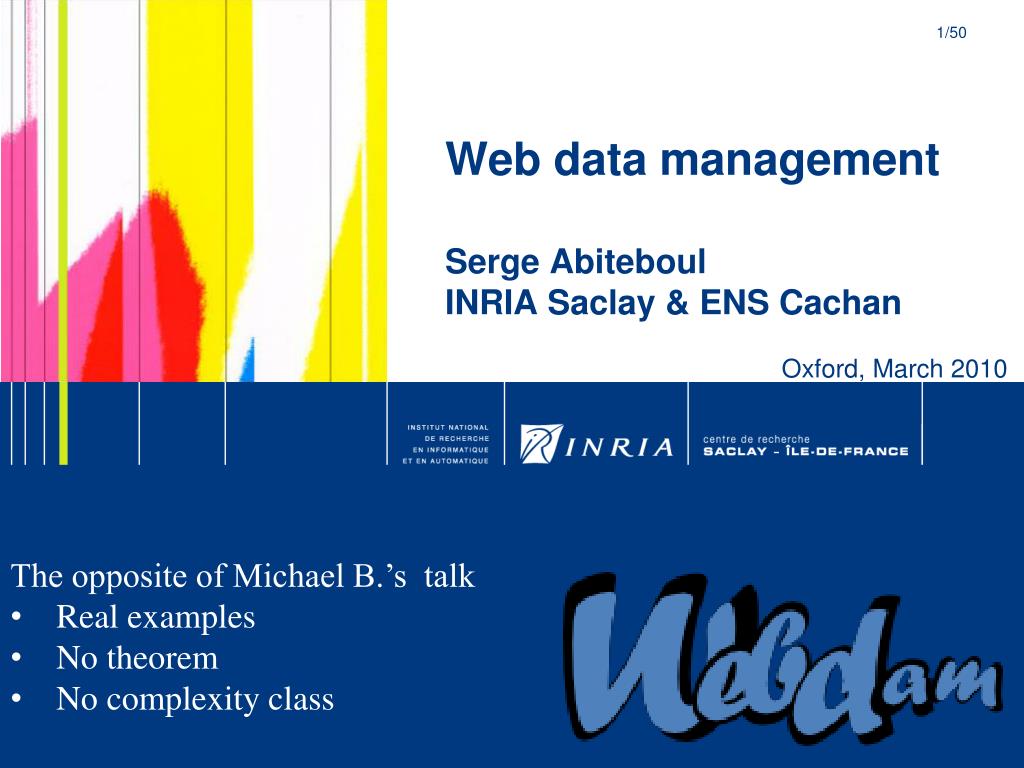 1/50

Web data management

Serge Abiteboul
INRIA Saclay & ENS Cachan

Oxford, March 2010

INSTITUT NATIONAL DE RECHERCHE EN INFORMATIQUE ET EN AUTOMATIQUE

INRIA

centre de recherche
SACLAY - ÎLE-DE-FRANCE

The opposite of Michael B.'s talk
• Real examples
• No theorem
• No complexity class

Webdam